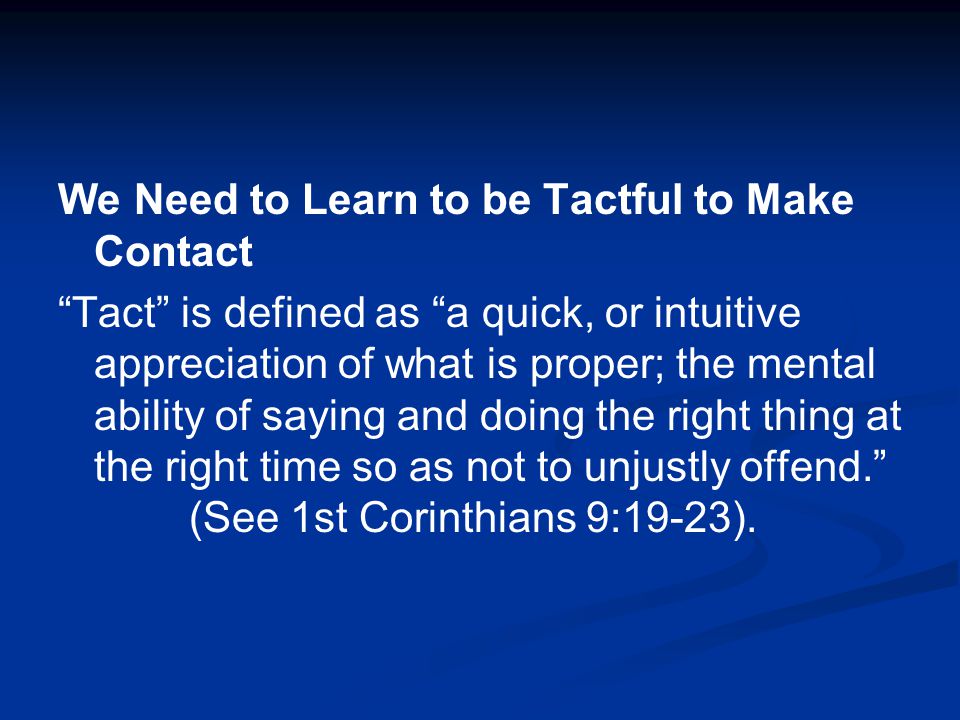 We Need to Learn to be Tactful to Make Contact

“Tact” is defined as “a quick, or intuitive appreciation of what is proper; the mental ability of saying and doing the right thing at the right time so as not to unjustly offend.” (See 1st Corinthians 9:19-23).